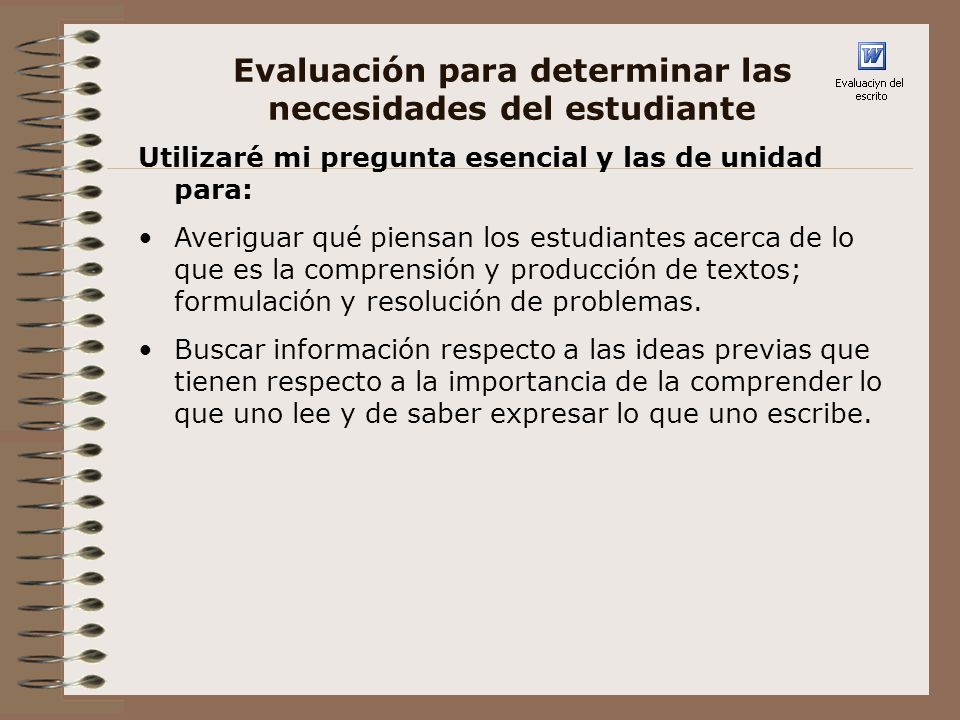 Evaluación para determinar las necesidades del estudiante

Evaluaciyn del escrito

Utilizaré mi pregunta esencial y las de unidad para:

• Averiguar qué piensan los estudiantes acerca de lo que es la comprensión y producción de textos; formulación y resolución de problemas.

• Buscar información respecto a las ideas previas que tienen respecto a la importancia de la comprender lo que uno lee y de saber expresar lo que uno escribe.